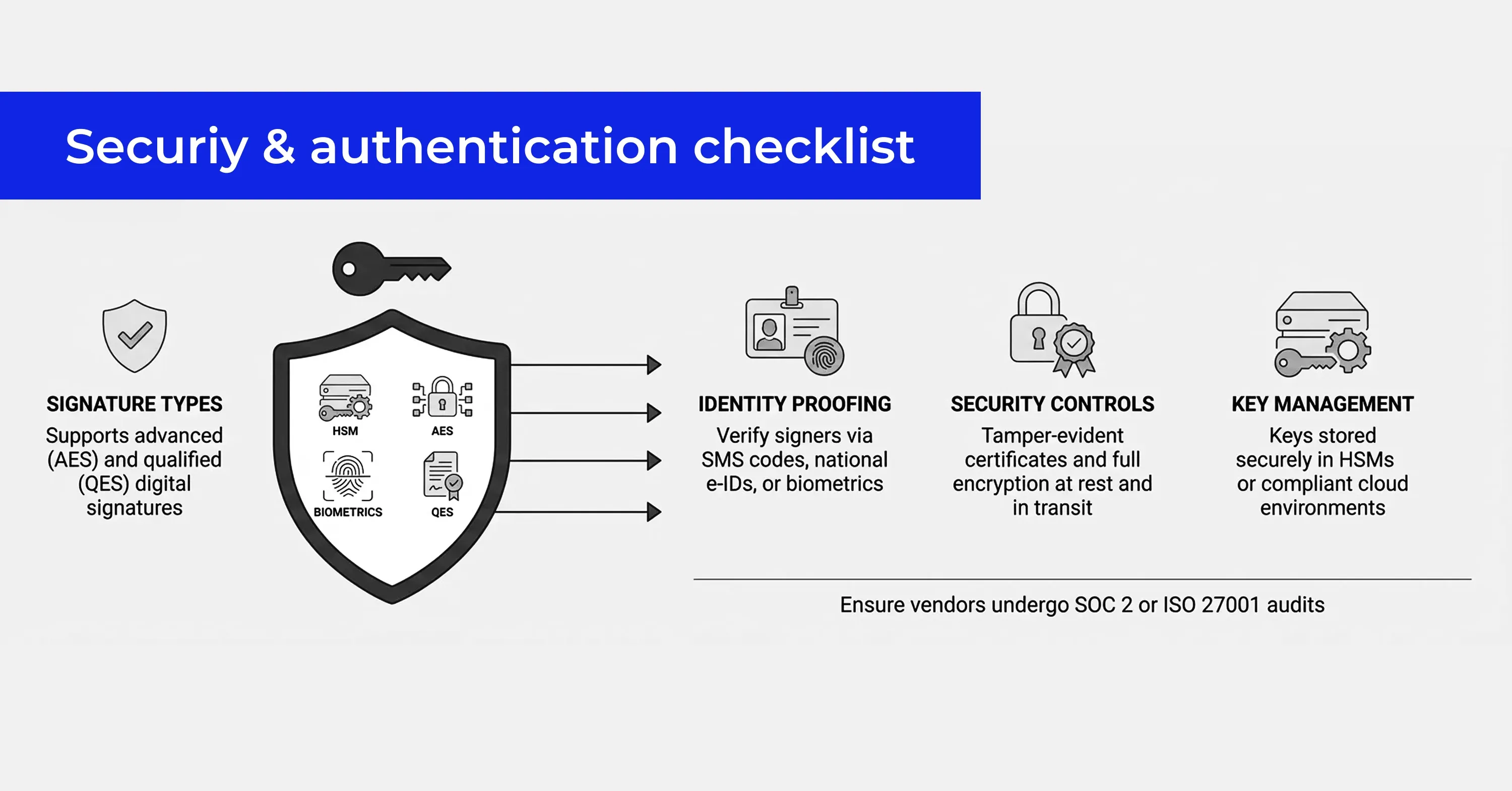 Securiy & authentication checklist

SIGNATURE TYPES
Supports advanced (AES) and qualified (QES) digital signatures

HSM
AES
BIOMETRICS
QES

IDENTITY PROOFING
Verify signers via SMS codes, national e-IDs, or biometrics

SECURITY CONTROLS
Tamper-evident certificates and full encryption at rest and in transit

KEY MANAGEMENT
Keys stored securely in HSMs or compliant cloud environments

Ensure vendors undergo SOC 2 or ISO 27001 audits